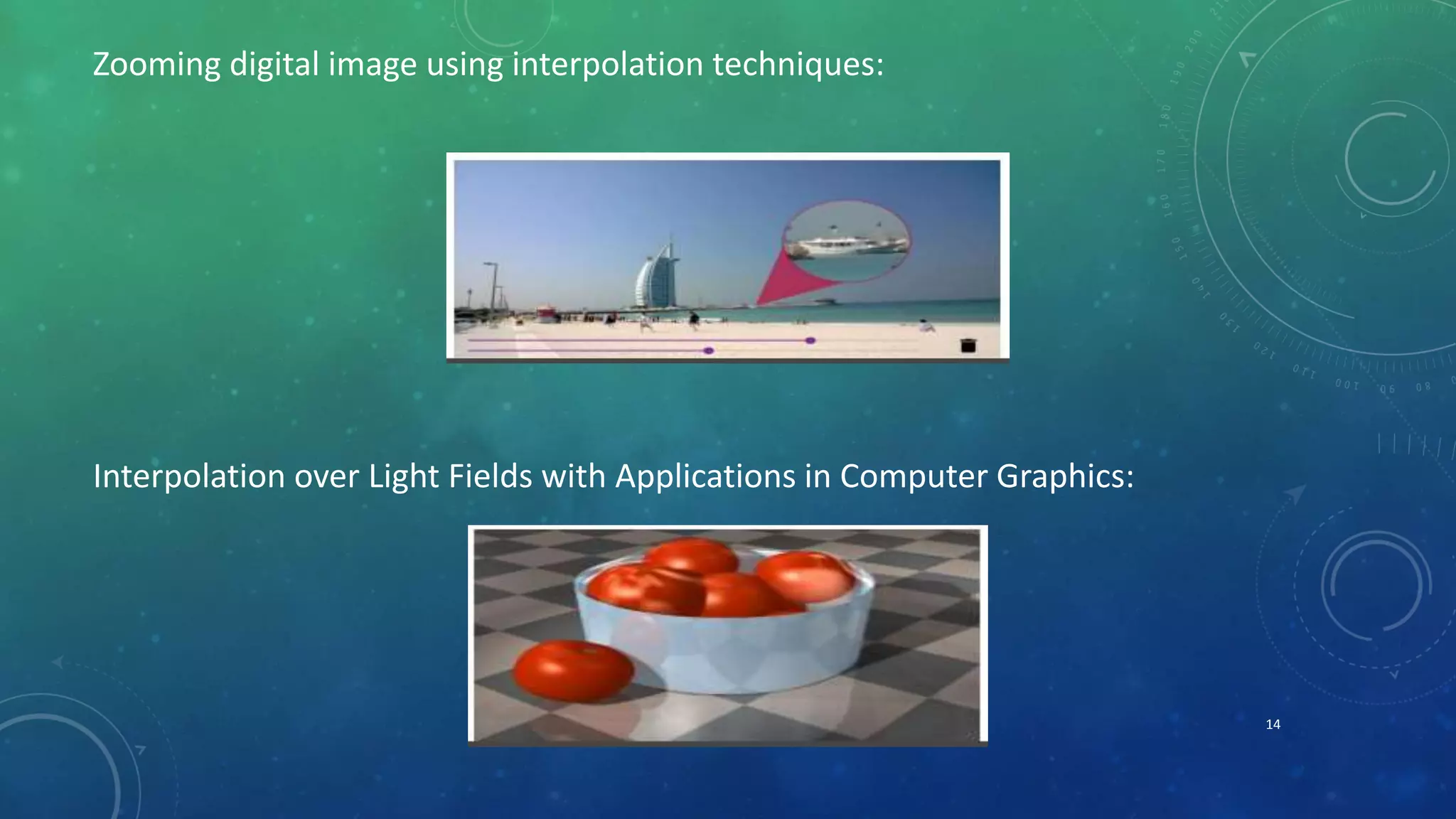 Zooming digital image using interpolation techniques:

Interpolation over Light Fields with Applications in Computer Graphics:

14